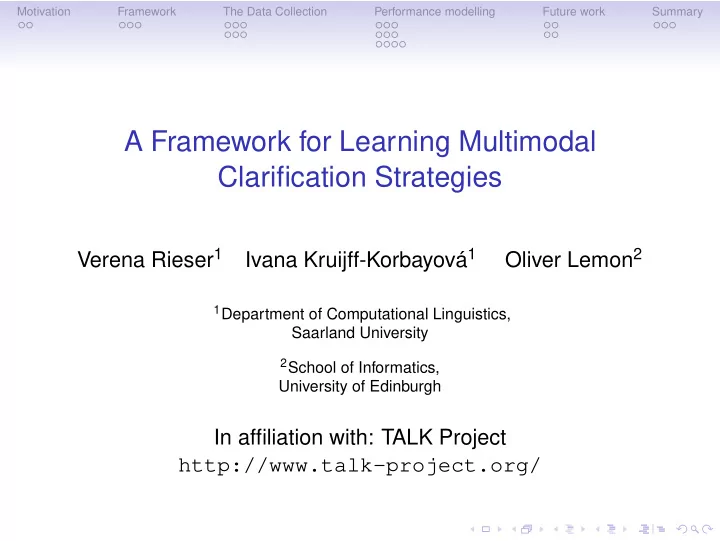 Motivation Framework The Data Collection Performance modelling Future work Summary

A Framework for Learning Multimodal Clarification Strategies

Verena Rieser$^1$ Ivana Kruijff-Korbayová$^1$ Oliver Lemon$^2$

$^1$Department of Computational Linguistics, Saarland University

$^2$School of Informatics, University of Edinburgh

In affiliation with: TALK Project
http://www.talk-project.org/